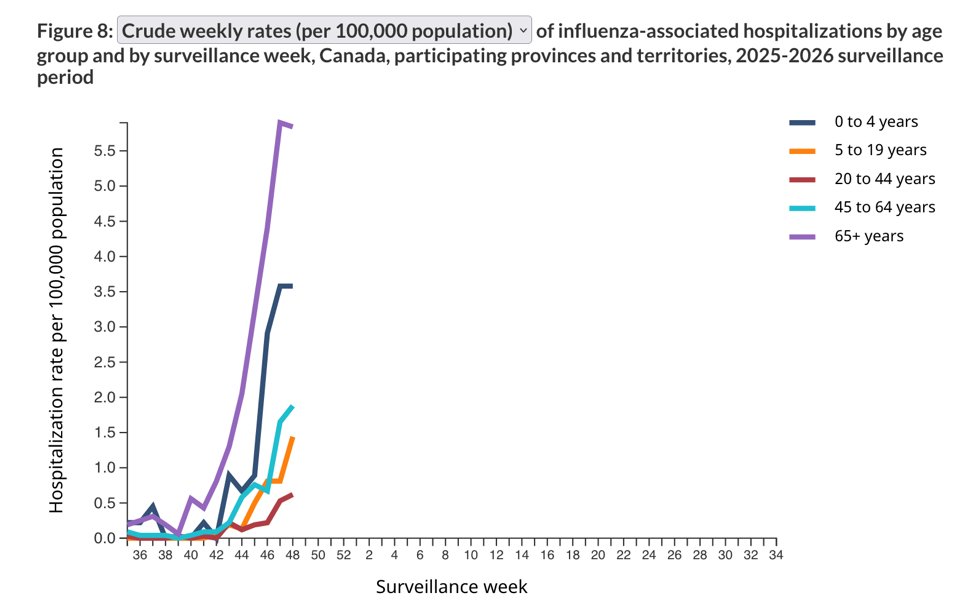 Figure 8: Crude weekly rates (per 100,000 population) of influenza-associated hospitalizations by age group and by surveillance week, Canada, participating provinces and territories, 2025-2026 surveillance period

0 to 4 years
5 to 19 years
20 to 44 years
45 to 64 years
65+ years

Hospitalization rate per 100,000 population

5.5
5.0
4.5
4.0
3.5
3.0
2.5
2.0
1.5
1.0
0.5
0.0

36 38 40 42 44 46 48 50 52 2 4 6 8 10 12 14 16 18 20 22 24 26 28 30 32 34

Surveillance week